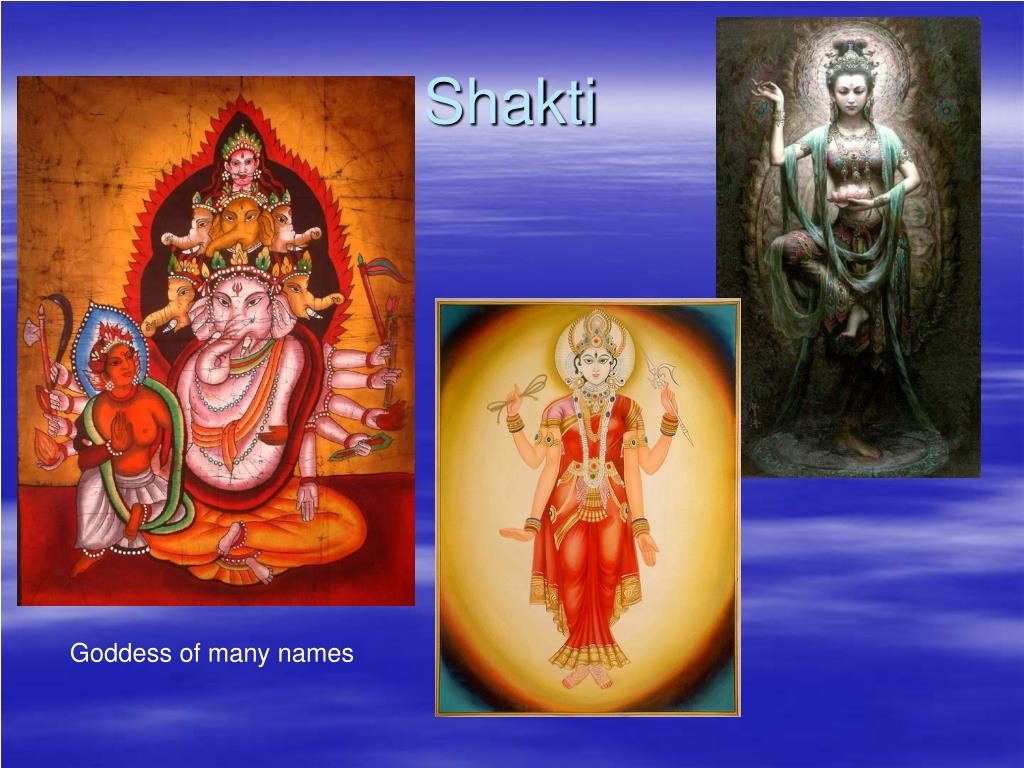 Shakti

Goddess of many names